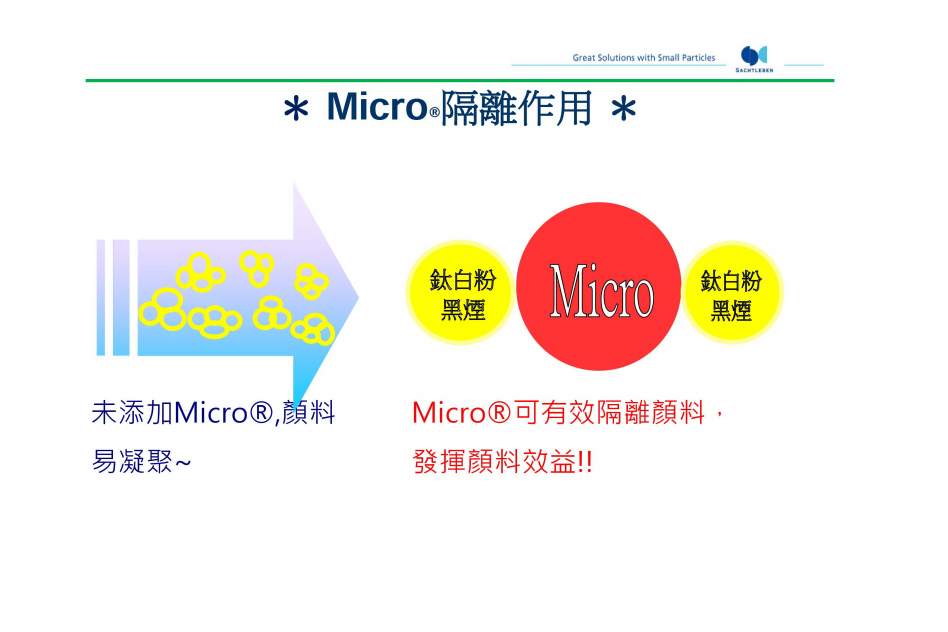 Great Solutions with Small Particles
SACHTLEBEN

＊ Micro®隔離作用 ＊

鈦白粉
黑煙

Micro

鈦白粉
黑煙

未添加Micro®,顏料易凝聚~

Micro®可有效隔離顏料，發揮顏料效益!!